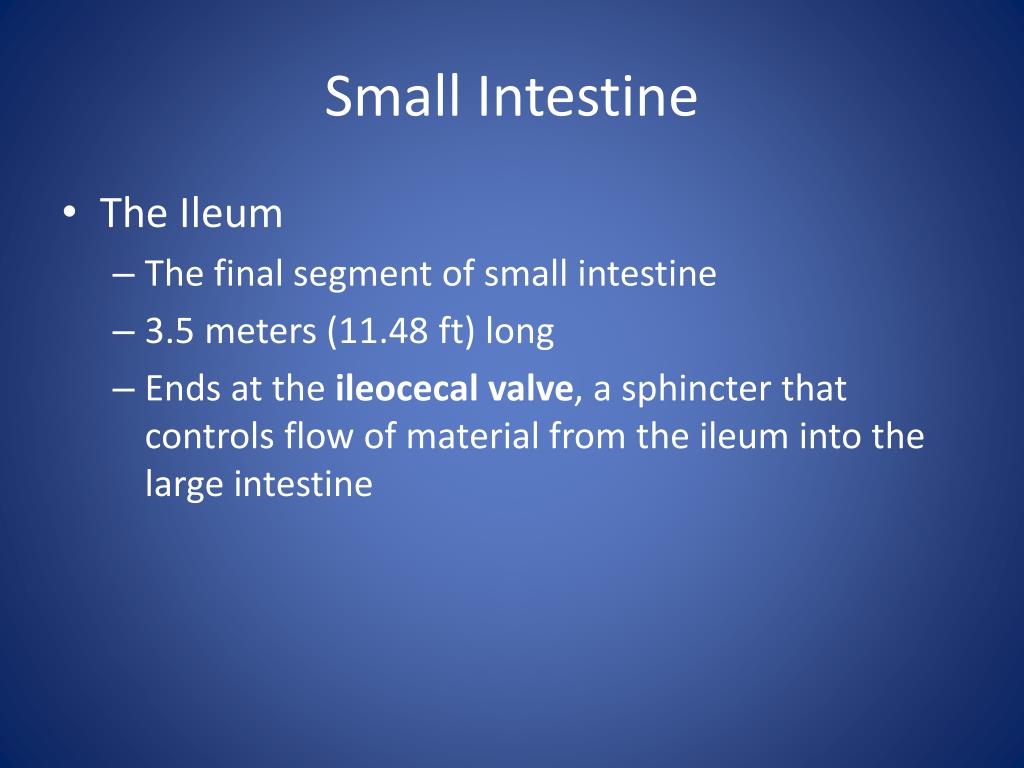 Small Intestine

• The Ileum
– The final segment of small intestine
– 3.5 meters (11.48 ft) long
– Ends at the ileocecal valve, a sphincter that controls flow of material from the ileum into the large intestine